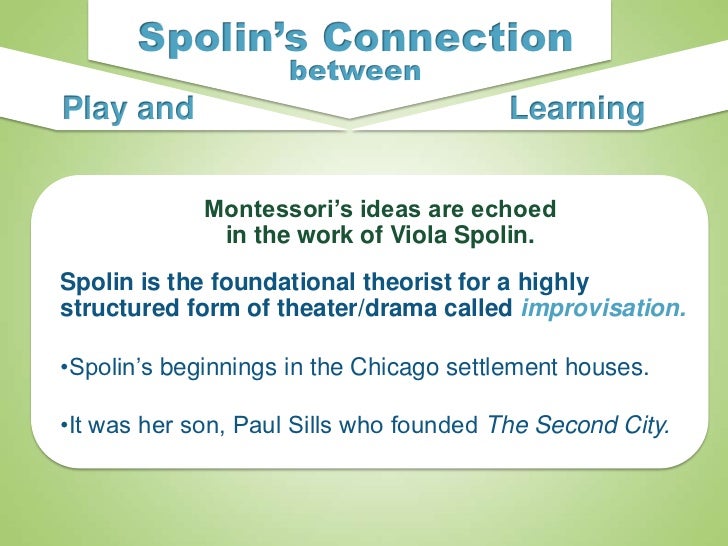 Spolin's Connection
between
Play and Learning

Montessori's ideas are echoed in the work of Viola Spolin.

Spolin is the foundational theorist for a highly structured form of theater/drama called improvisation.

•Spolin's beginnings in the Chicago settlement houses.

•It was her son, Paul Sills who founded The Second City.